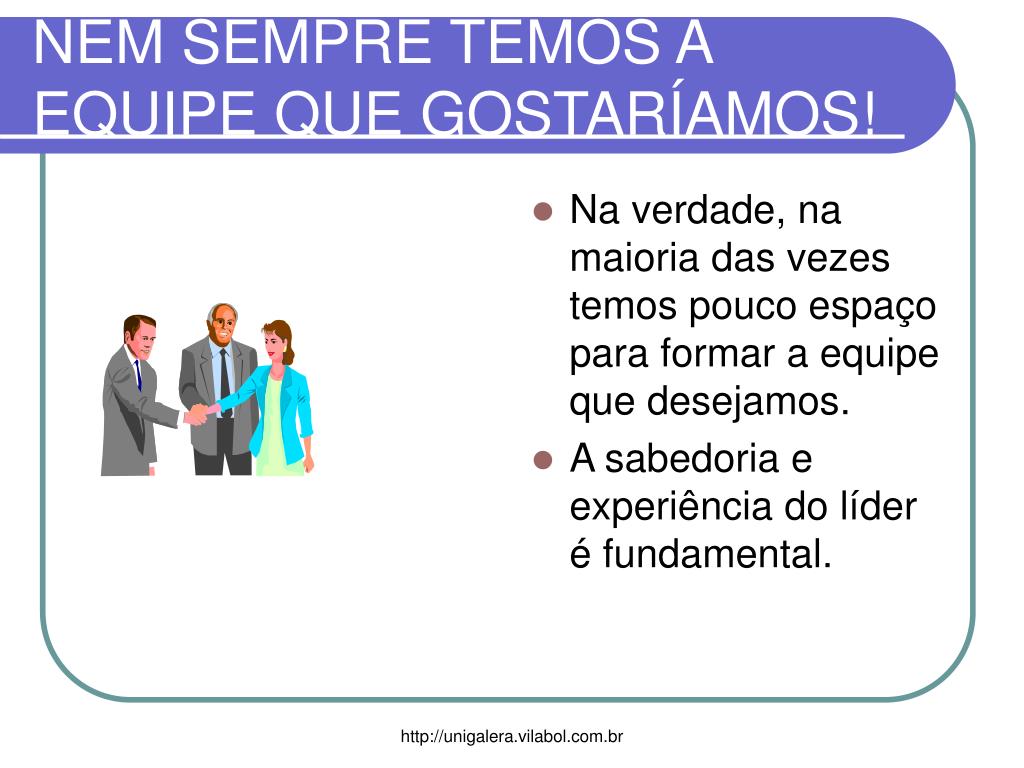 NEM SEMPRE TEMOS A EQUIPE QUE GOSTARÍAMOS!

- Na verdade, na maioria das vezes temos pouco espaço para formar a equipe que desejamos.
- A sabedoria e experiência do líder é fundamental.

http://unigalera.vilabol.com.br